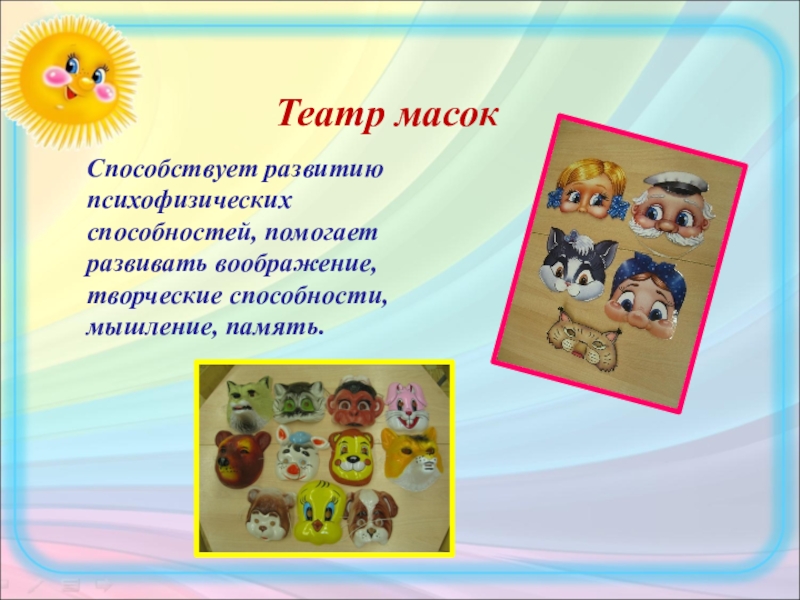 Театр масок

Способствует развитию психофизических способностей, помогает развивать воображение, творческие способности, мышление, память.